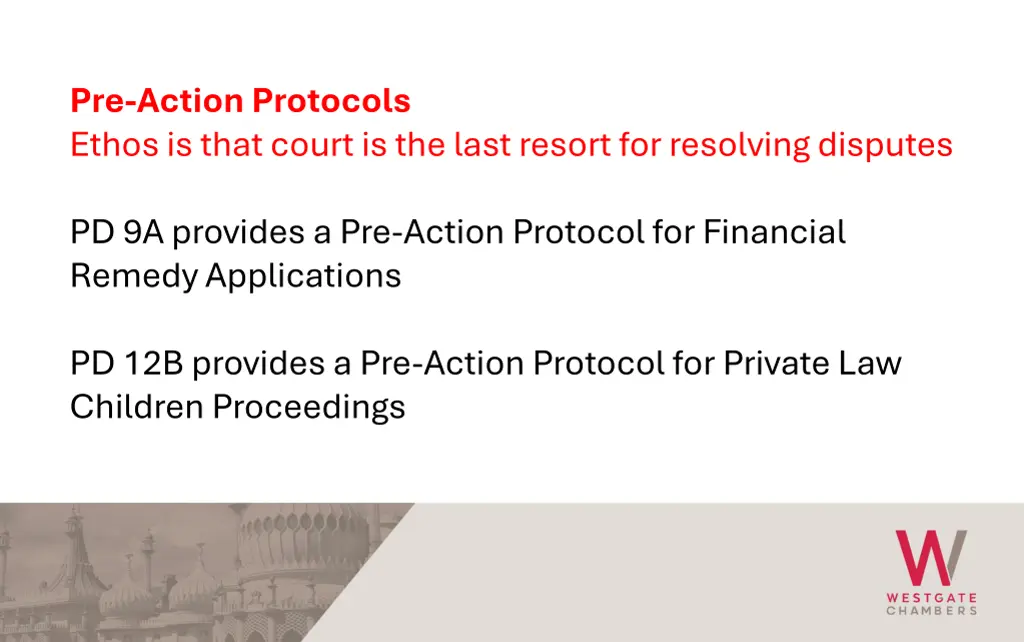 Pre-Action Protocols
Ethos is that court is the last resort for resolving disputes

PD 9A provides a Pre-Action Protocol for Financial Remedy Applications

PD 12B provides a Pre-Action Protocol for Private Law Children Proceedings

W
WESTGATE
CHAMBERS